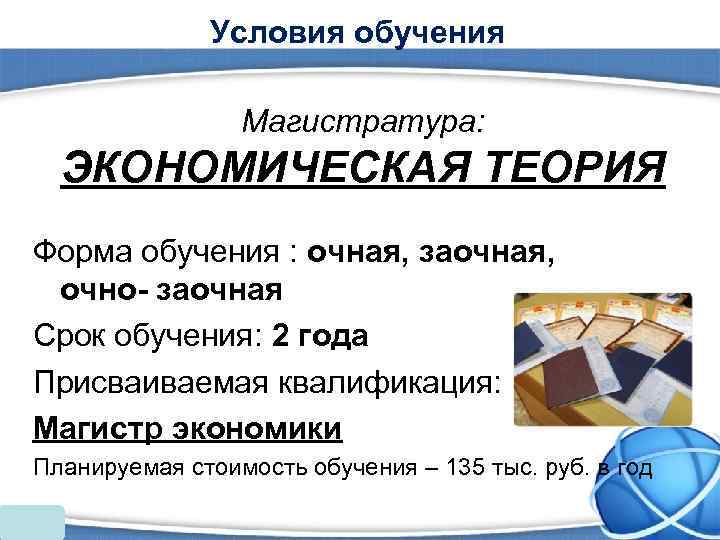 Условия обучения

Магистратура:
ЭКОНОМИЧЕСКАЯ ТЕОРИЯ

Форма обучения : очная, заочная, очно- заочная

Срок обучения: 2 года

Присваиваемая квалификация:

Магистр экономики

Планируемая стоимость обучения – 135 тыс. руб. в год